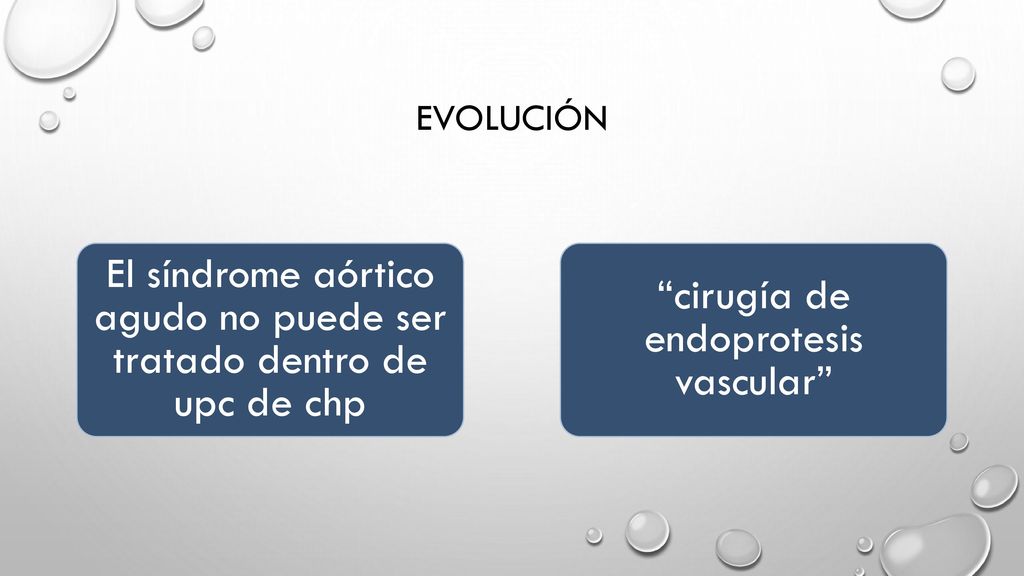 EVOLUCIÓN

El síndrome aórtico agudo no puede ser tratado dentro de upc de chp

“cirugía de endoprotesis vascular”